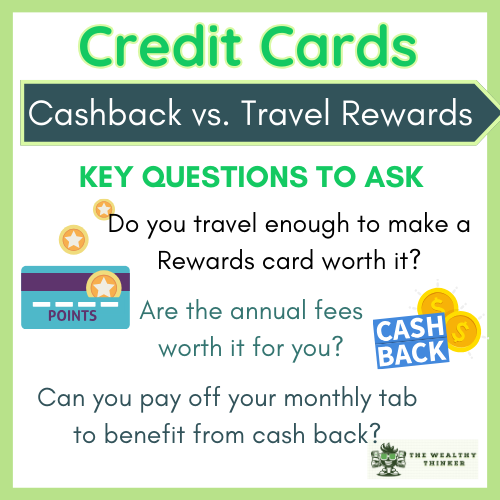 Credit Cards

Cashback vs. Travel Rewards

KEY QUESTIONS TO ASK

Do you travel enough to make a Rewards card worth it?

POINTS

Are the annual fees worth it for you?

CASH BACK

Can you pay off your monthly tab to benefit from cash back?

THE WEALTHY THINKER